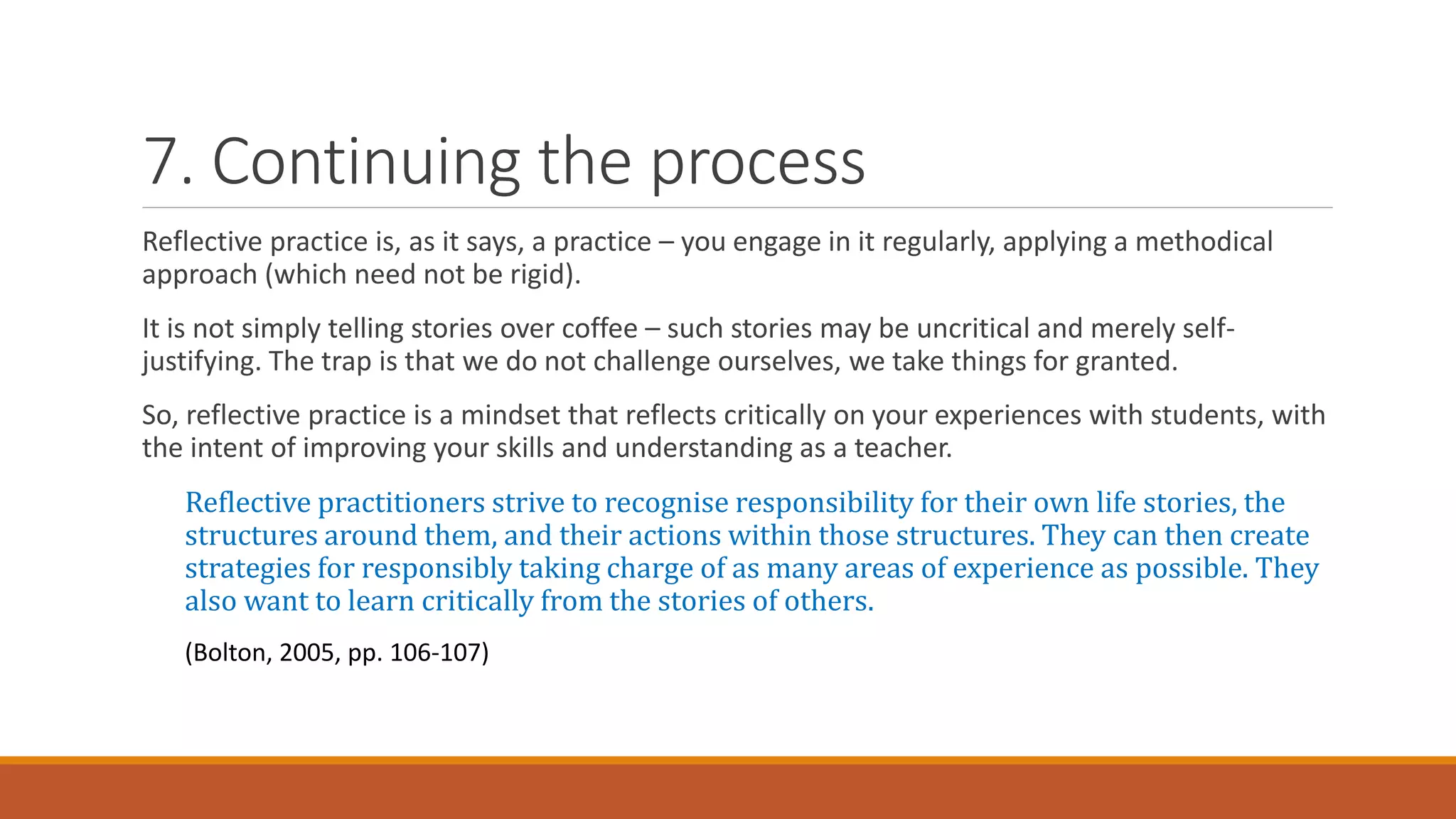 7. Continuing the process

Reflective practice is, as it says, a practice – you engage in it regularly, applying a methodical approach (which need not be rigid).

It is not simply telling stories over coffee – such stories may be uncritical and merely self-justifying. The trap is that we do not challenge ourselves, we take things for granted.

So, reflective practice is a mindset that reflects critically on your experiences with students, with the intent of improving your skills and understanding as a teacher.

Reflective practitioners strive to recognise responsibility for their own life stories, the structures around them, and their actions within those structures. They can then create strategies for responsibly taking charge of as many areas of experience as possible. They also want to learn critically from the stories of others.

(Bolton, 2005, pp. 106-107)